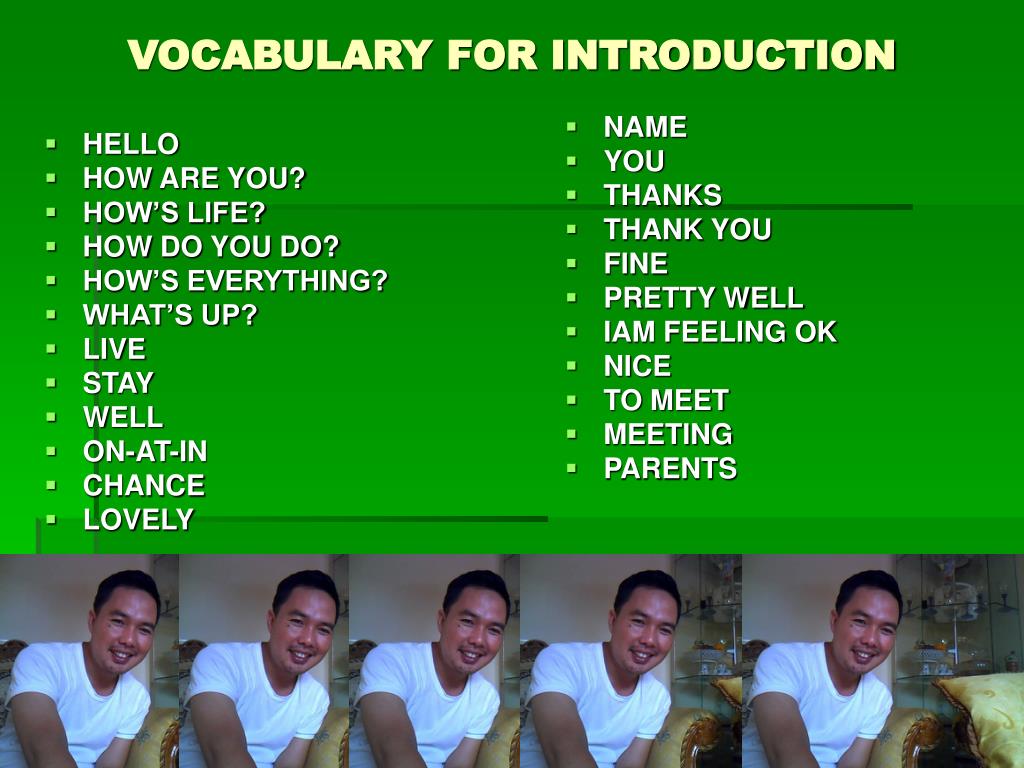 VOCABULARY FOR INTRODUCTION

- HELLO
- HOW ARE YOU?
- HOW'S LIFE?
- HOW DO YOU DO?
- HOW'S EVERYTHING?
- WHAT'S UP?
- LIVE
- STAY
- WELL
- ON-AT-IN
- CHANCE
- LOVELY

- NAME
- YOU
- THANKS
- THANK YOU
- FINE
- PRETTY WELL
- IAM FEELING OK
- NICE
- TO MEET
- MEETING
- PARENTS